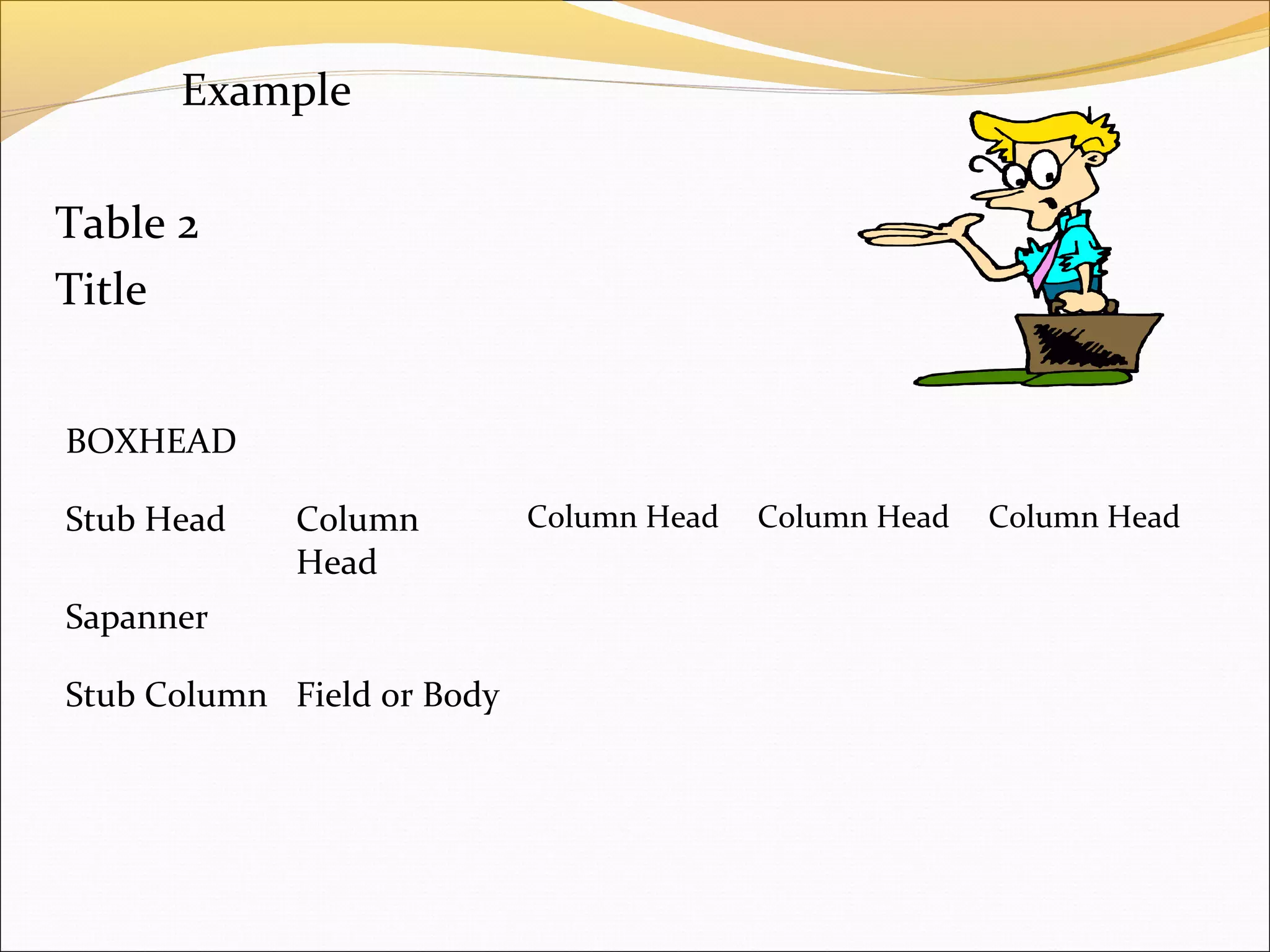 Example

Table 2

Title

| BOXHEAD | | | | |
|---|---|---|---|---|
| Stub Head | Column Head | Column Head | Column Head | Column Head |
| Sapanner | | | | |
| Stub Column | Field or Body | | | |